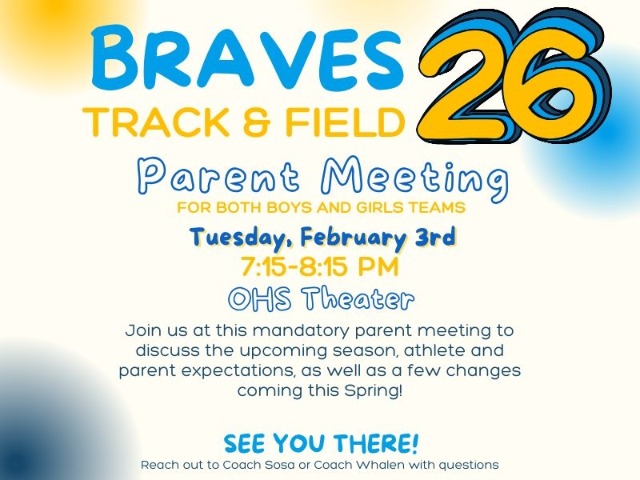 BRAVES 26
TRACK & FIELD

Parent Meeting
FOR BOTH BOYS AND GIRLS TEAMS

Tuesday, February 3rd
7:15-8:15 PM
OHS Theater

Join us at this mandatory parent meeting to discuss the upcoming season, athlete and parent expectations, as well as a few changes coming this Spring!

SEE YOU THERE!
Reach out to Coach Sosa or Coach Whalen with questions